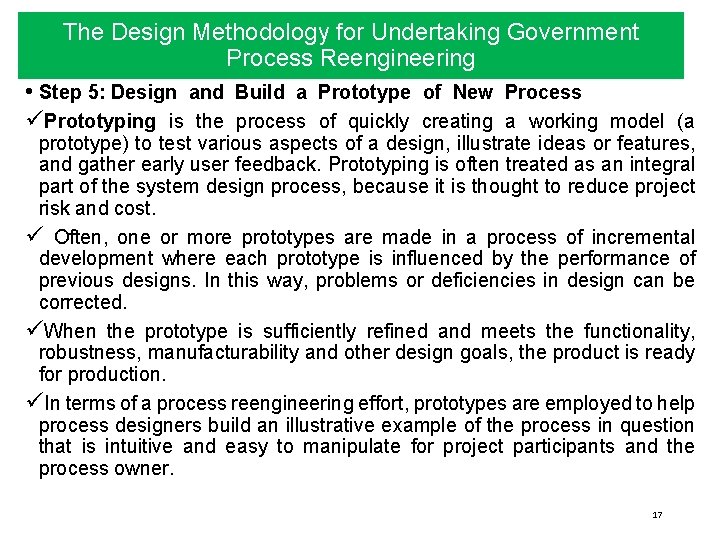 The Design Methodology for Undertaking Government Process Reengineering

• Step 5: Design and Build a Prototype of New Process

✓Prototyping is the process of quickly creating a working model (a prototype) to test various aspects of a design, illustrate ideas or features, and gather early user feedback. Prototyping is often treated as an integral part of the system design process, because it is thought to reduce project risk and cost.

✓ Often, one or more prototypes are made in a process of incremental development where each prototype is influenced by the performance of previous designs. In this way, problems or deficiencies in design can be corrected.

✓When the prototype is sufficiently refined and meets the functionality, robustness, manufacturability and other design goals, the product is ready for production.

✓In terms of a process reengineering effort, prototypes are employed to help process designers build an illustrative example of the process in question that is intuitive and easy to manipulate for project participants and the process owner.

17